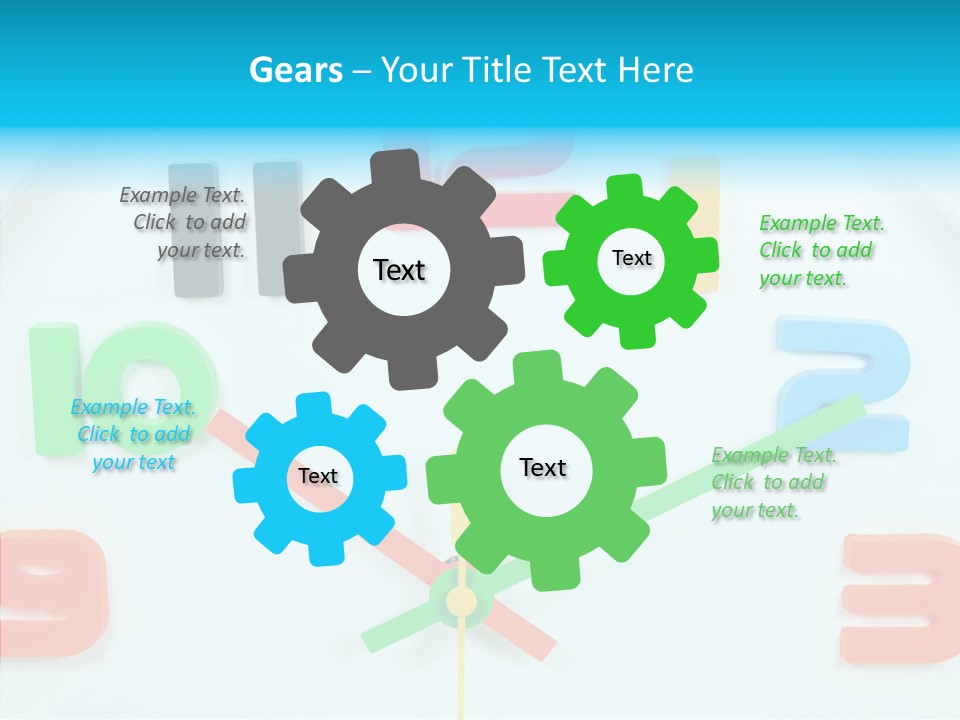 Gears – Your Title Text Here

Example Text. Click to add your text.

Text

Text

Example Text. Click to add your text.

Example Text. Click to add your text

Text

Text

Example Text. Click to add your text.